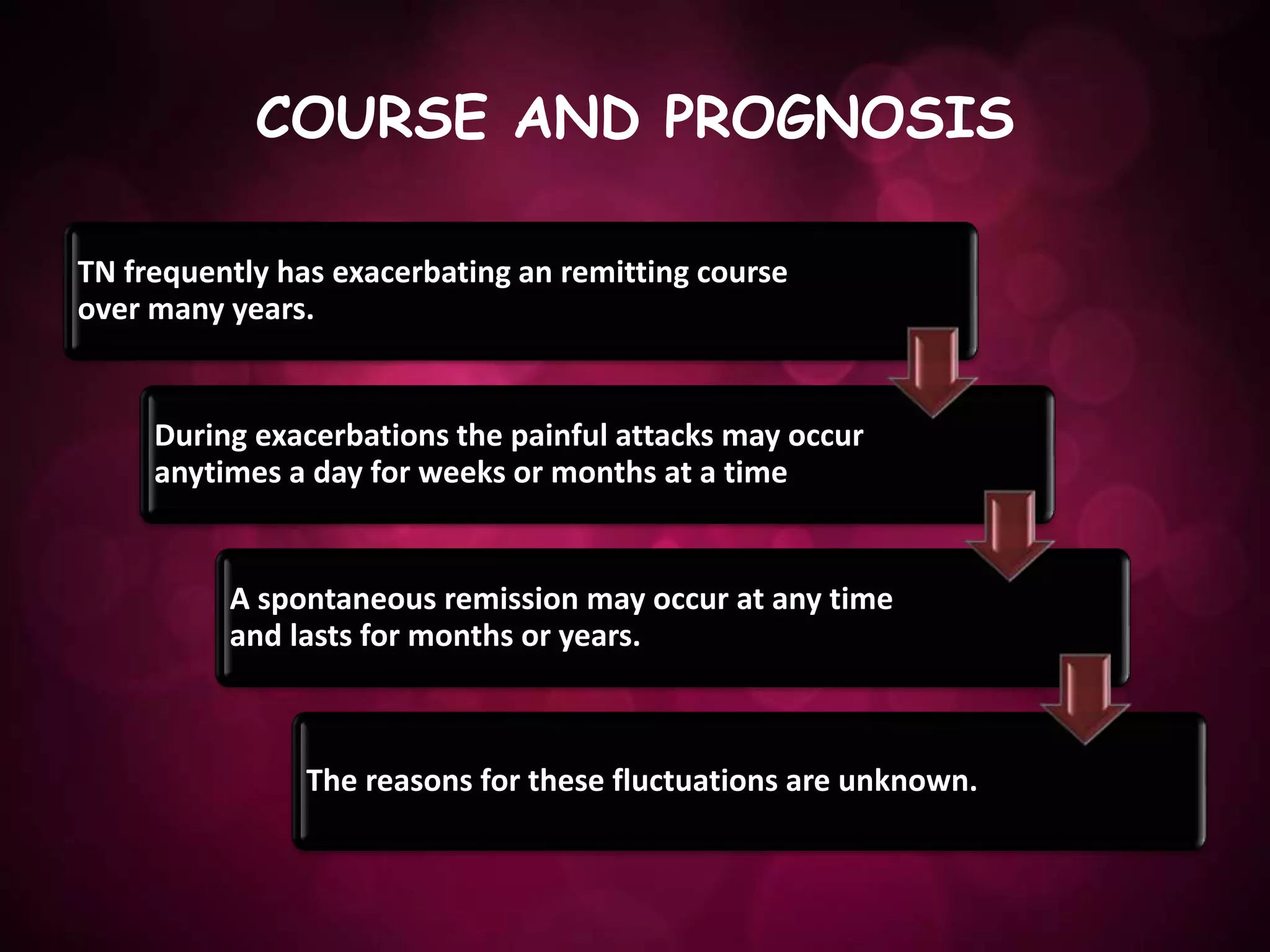 COURSE AND PROGNOSIS

TN frequently has exacerbating an remitting course over many years.

During exacerbations the painful attacks may occur anytimes a day for weeks or months at a time

A spontaneous remission may occur at any time and lasts for months or years.

The reasons for these fluctuations are unknown.